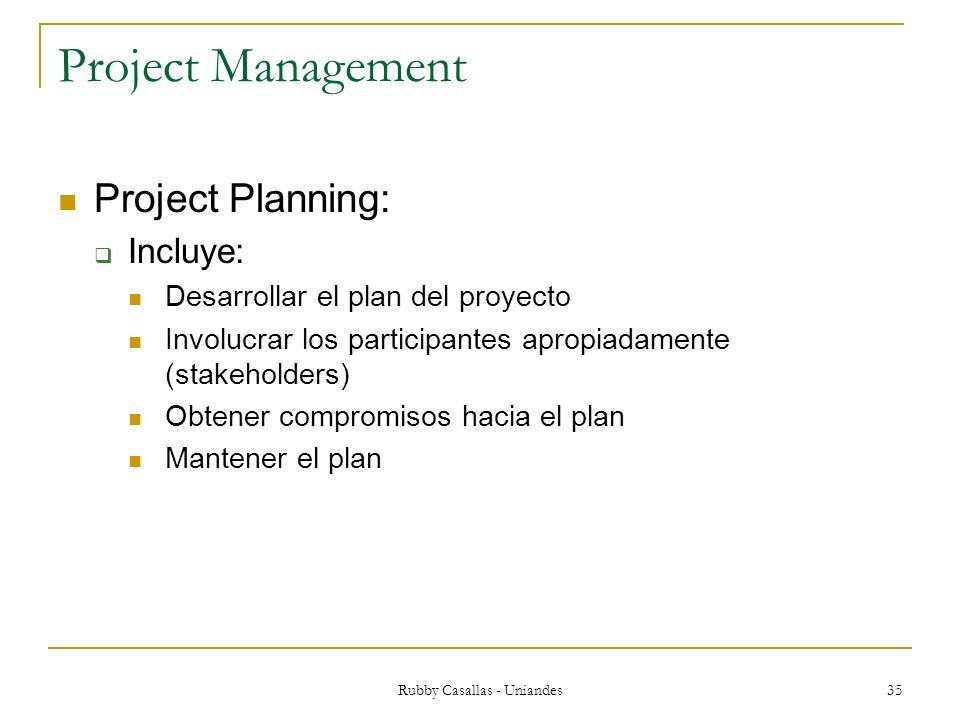 Project Management

Project Planning:

Incluye:

Desarrollar el plan del proyecto

Involucrar los participantes apropiadamente (stakeholders)

Obtener compromisos hacia el plan

Mantener el plan

Rubby Casallas - Uniandes

35